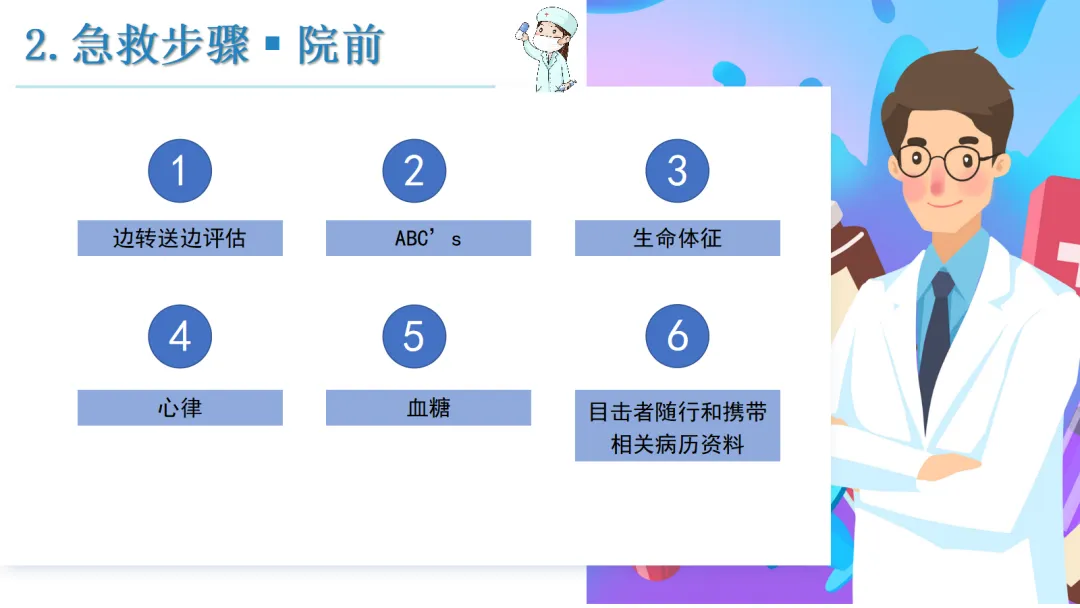 2. 急救步骤 ▪ 院前

1

边转送边评估

2

ABC’s

3

生命体征

4

心律

5

血糖

6

目击者随行和携带相关病历资料